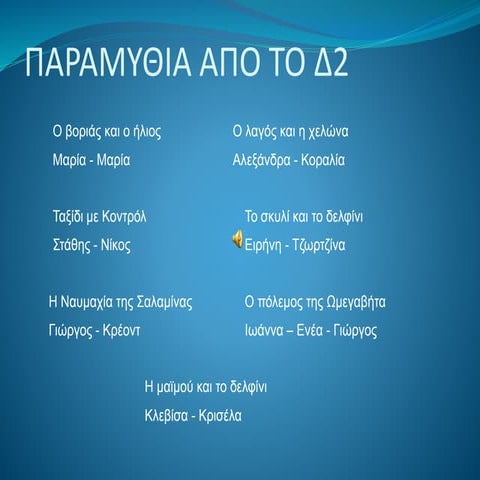 ΠΑΡΑΜΥΘΙΑ ΑΠΟ ΤΟ Δ2

Ο βοριάς και ο ήλιος
Μαρία - Μαρία

Ταξίδι με Κοντρόλ
Στάθης - Νίκος

Η Ναυμαχία της Σαλαμίνας
Γιώργος - Κρέοντ

Ο λαγός και η χελώνα
Αλεξάνδρα - Κοραλία

Το σκυλί και το δελφίνι
Ειρήνη - Τζωρτζίνα

Ο πόλεμος της Ωμεγαβήτα
Ιωάννα – Ενέα - Γιώργος

Η μαϊμού και το δελφίνι
Κλεβίσα - Κρισέλα